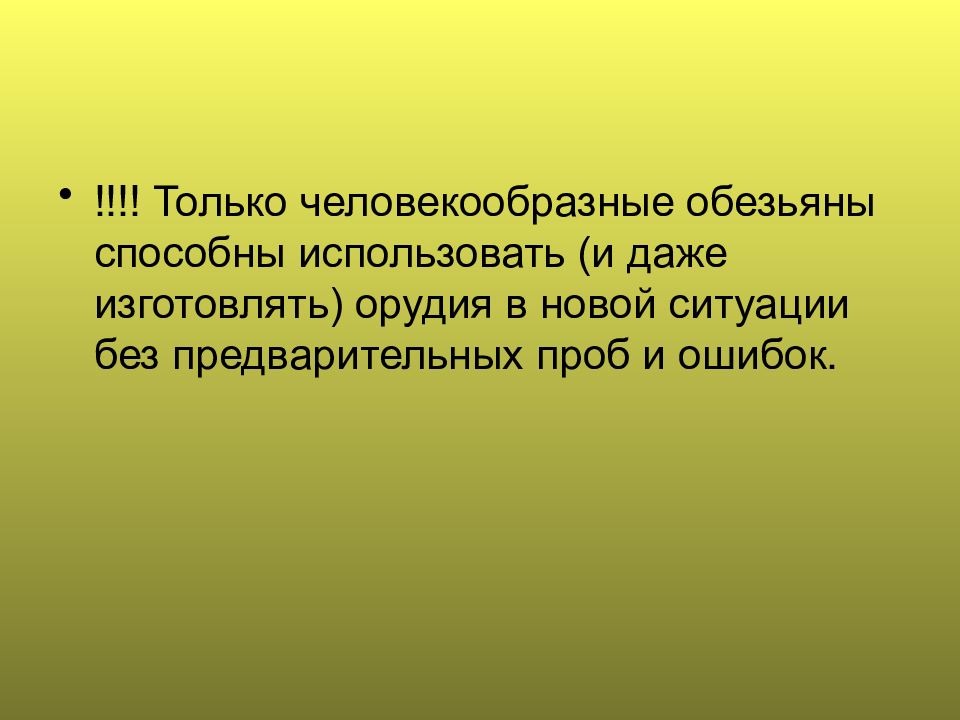 • !!!! Только человекообразные обезьяны способны использовать (и даже изготовлять) орудия в новой ситуации без предварительных проб и ошибок.